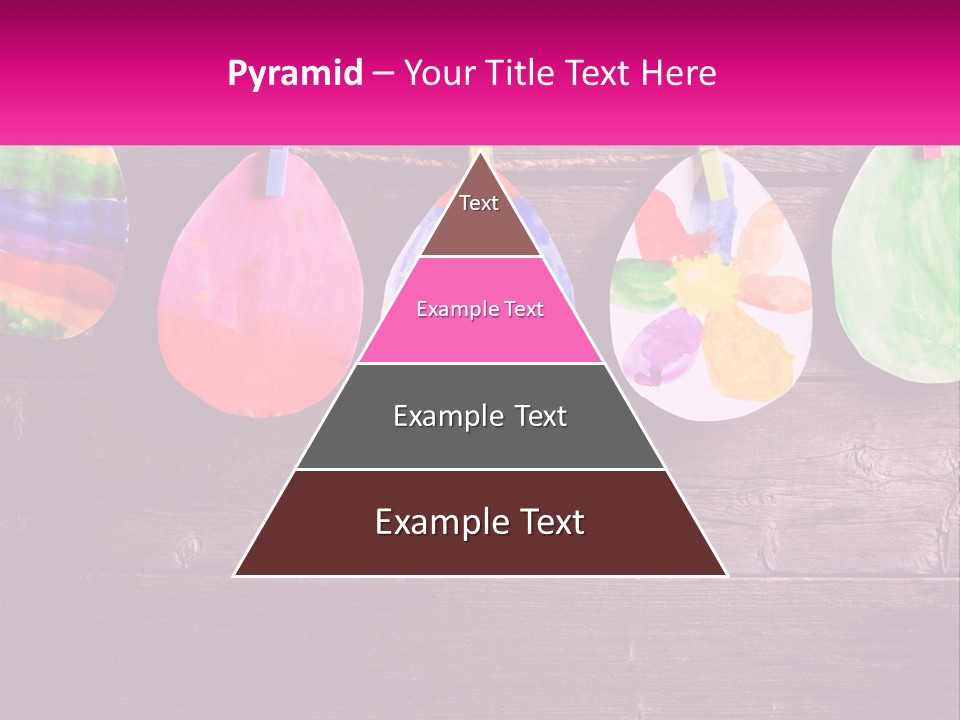 Pyramid – Your Title Text Here

Text

Example Text

Example Text

Example Text